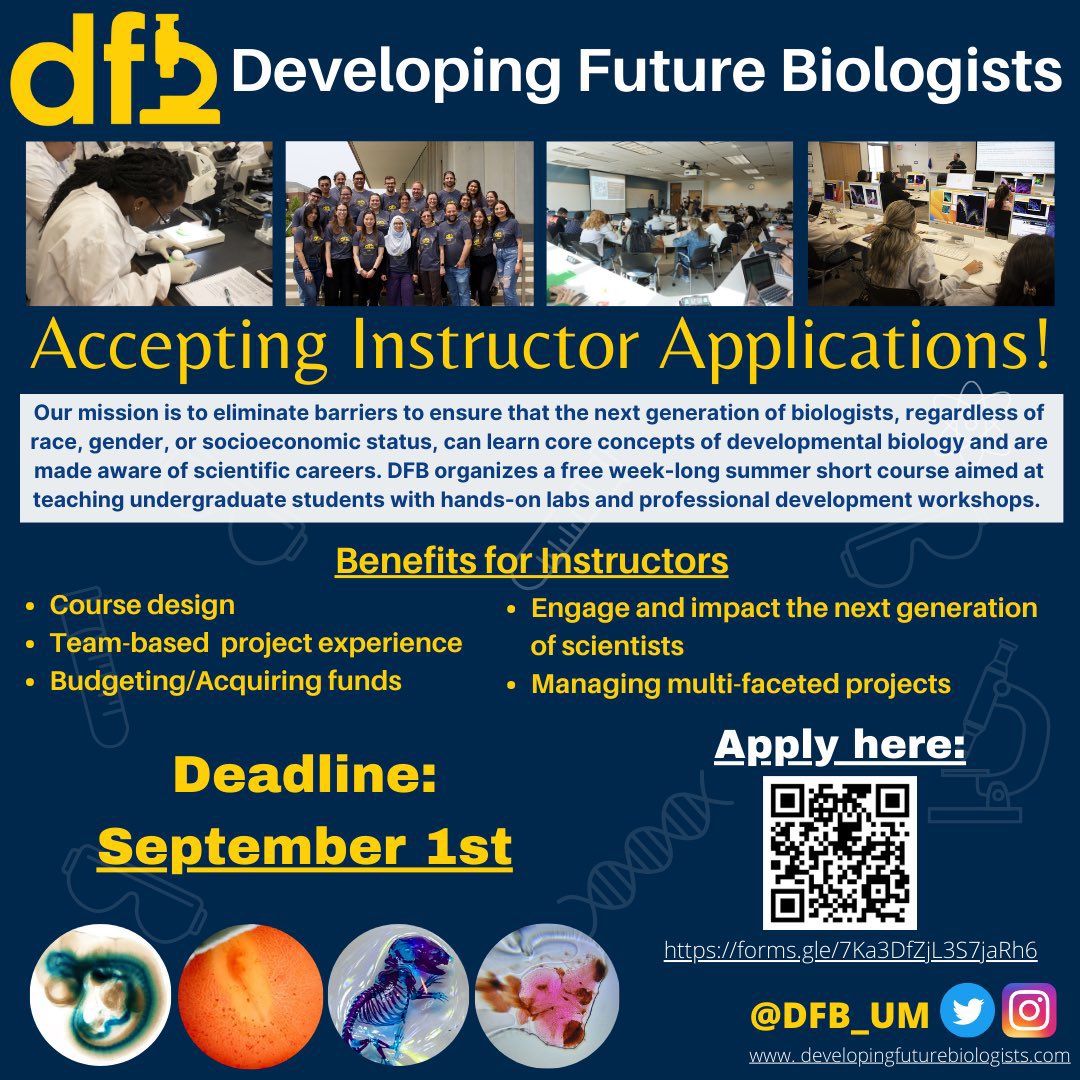 dfb Developing Future Biologists

Accepting Instructor Applications!

Our mission is to eliminate barriers to ensure that the next generation of biologists, regardless of race, gender, or socioeconomic status, can learn core concepts of developmental biology and are made aware of scientific careers. DFB organizes a free week-long summer short course aimed at teaching undergraduate students with hands-on labs and professional development workshops.

Benefits for Instructors

- Course design
- Team-based project experience
- Budgeting/Acquiring funds

- Engage and impact the next generation of scientists
- Managing multi-faceted projects

Deadline: September 1st

Apply here:

https://forms.gle/7Ka3DfZjL3S7jaRh6

@DFB_UM

www. developingfuturebiologists.com